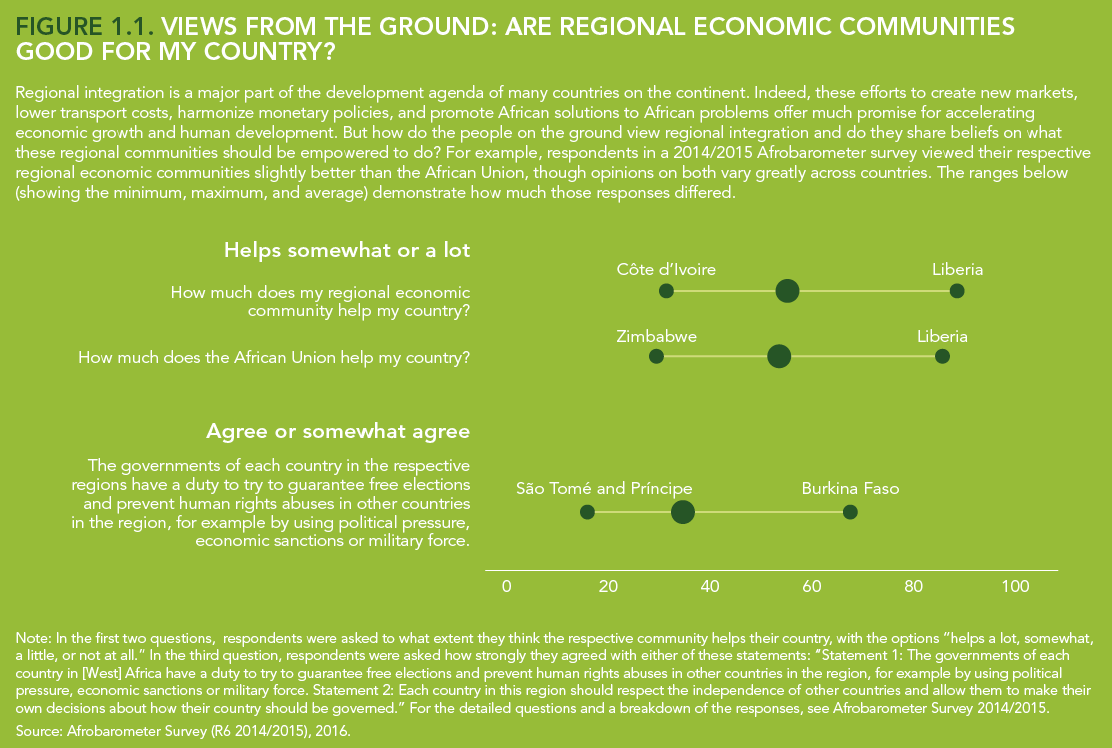 FIGURE 1.1. VIEWS FROM THE GROUND: ARE REGIONAL ECONOMIC COMMUNITIES GOOD FOR MY COUNTRY?

Regional integration is a major part of the development agenda of many countries on the continent. Indeed, these efforts to create new markets, lower transport costs, harmonize monetary policies, and promote African solutions to African problems offer much promise for accelerating economic growth and human development. But how do the people on the ground view regional integration and do they share beliefs on what these regional communities should be empowered to do? For example, respondents in a 2014/2015 Afrobarometer survey viewed their respective regional economic communities slightly better than the African Union, though opinions on both vary greatly across countries. The ranges below (showing the minimum, maximum, and average) demonstrate how much those responses differed.

Helps somewhat or a lot

How much does my regional economic community help my country?

Côte d'Ivoire

Liberia

How much does the African Union help my country?

Zimbabwe

Liberia

Agree or somewhat agree

The governments of each country in the respective regions have a duty to try to guarantee free elections and prevent human rights abuses in other countries in the region, for example by using political pressure, economic sanctions or military force.

São Tomé and Príncipe

Burkina Faso

0 20 40 60 80 100

Note: In the first two questions, respondents were asked to what extent they think the respective community helps their country, with the options "helps a lot, somewhat, a little, or not at all." In the third question, respondents were asked how strongly they agreed with either of these statements: "Statement 1: The governments of each country in [West] Africa have a duty to try to guarantee free elections and prevent human rights abuses in other countries in the region, for example by using political pressure, economic sanctions or military force. Statement 2: Each country in this region should respect the independence of other countries and allow them to make their own decisions about how their country should be governed." For the detailed questions and a breakdown of the responses, see Afrobarometer Survey 2014/2015.
Source: Afrobarometer Survey (R6 2014/2015), 2016.